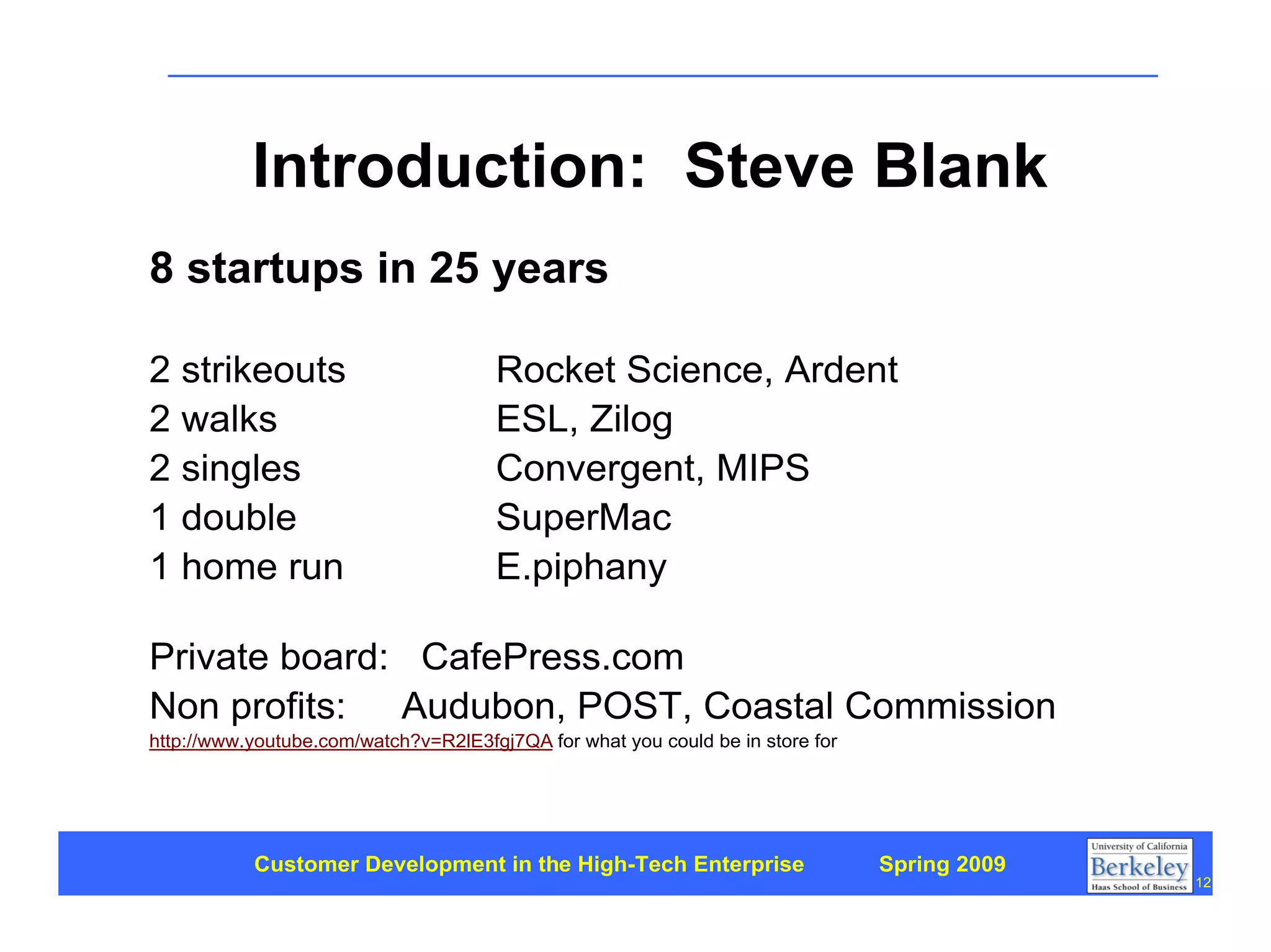 Introduction: Steve Blank

8 startups in 25 years

2 strikeouts Rocket Science, Ardent
2 walks ESL, Zilog
2 singles Convergent, MIPS
1 double SuperMac
1 home run E.piphany

Private board: CafePress.com
Non profits: Audubon, POST, Coastal Commission
http://www.youtube.com/watch?v=R2lE3fgj7QA for what you could be in store for

Customer Development in the High-Tech Enterprise Spring 2009

University of California Berkeley Haas School of Business

12